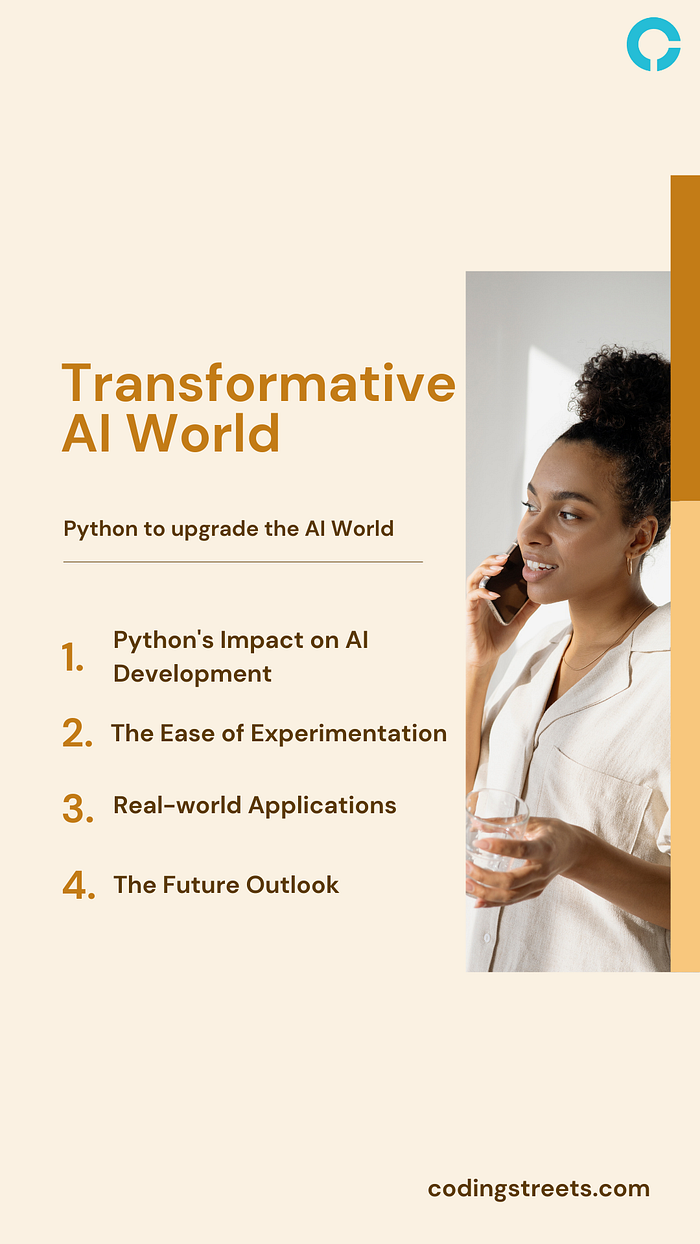 Transformative AI World

Python to upgrade the AI World

1. Python's Impact on AI Development

2. The Ease of Experimentation

3. Real-world Applications

4. The Future Outlook

codingstreets.com